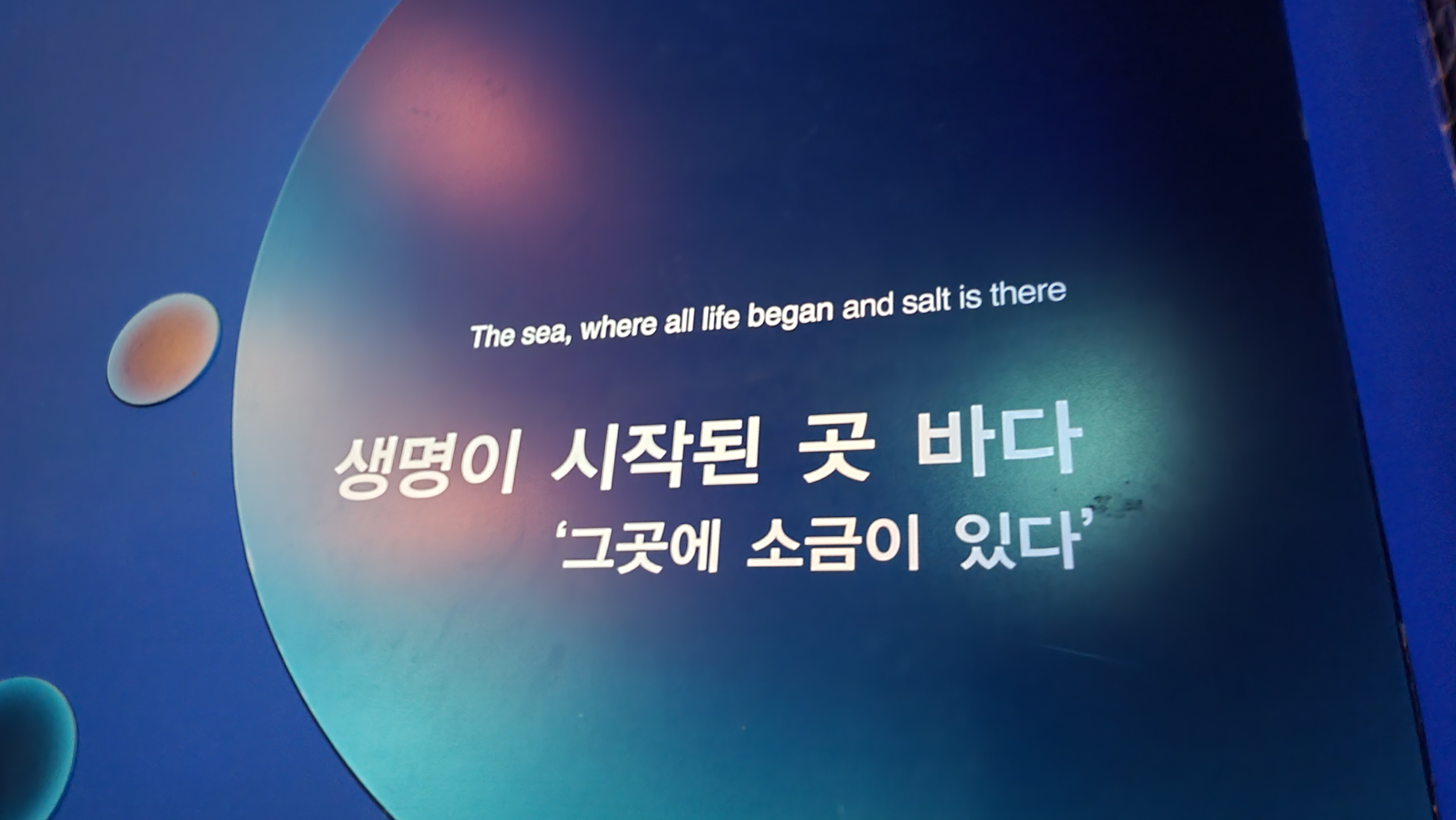 The sea, where all life began and salt is there

생명이 시작된 곳 바다
‘그곳에 소금이 있다’